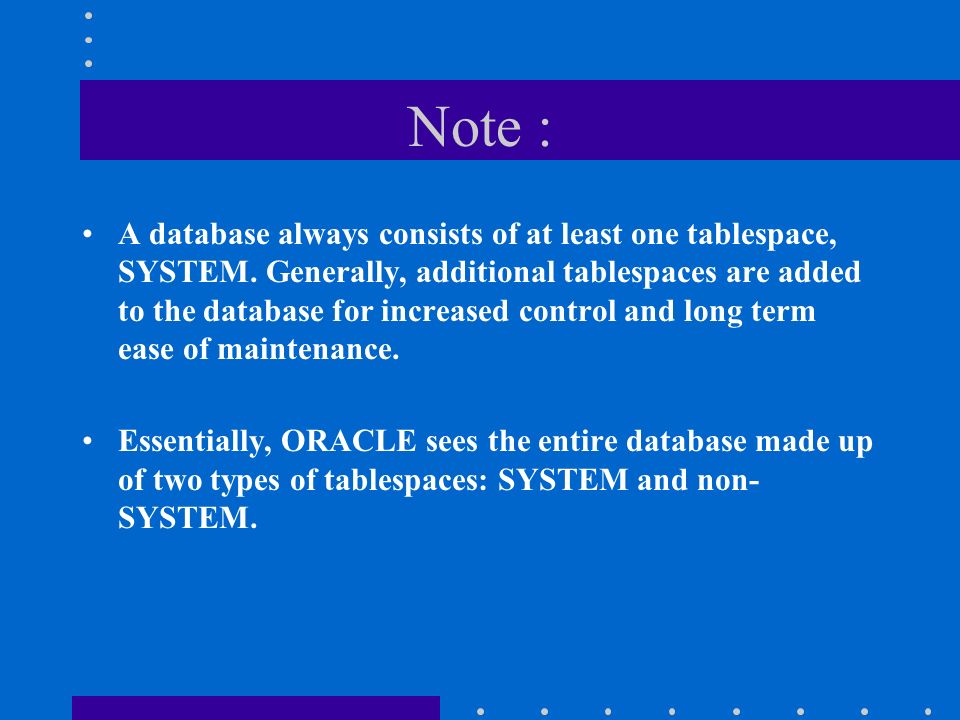 Note :

• A database always consists of at least one tablespace, SYSTEM. Generally, additional tablespaces are added to the database for increased control and long term ease of maintenance.

• Essentially, ORACLE sees the entire database made up of two types of tablespaces: SYSTEM and non-SYSTEM.